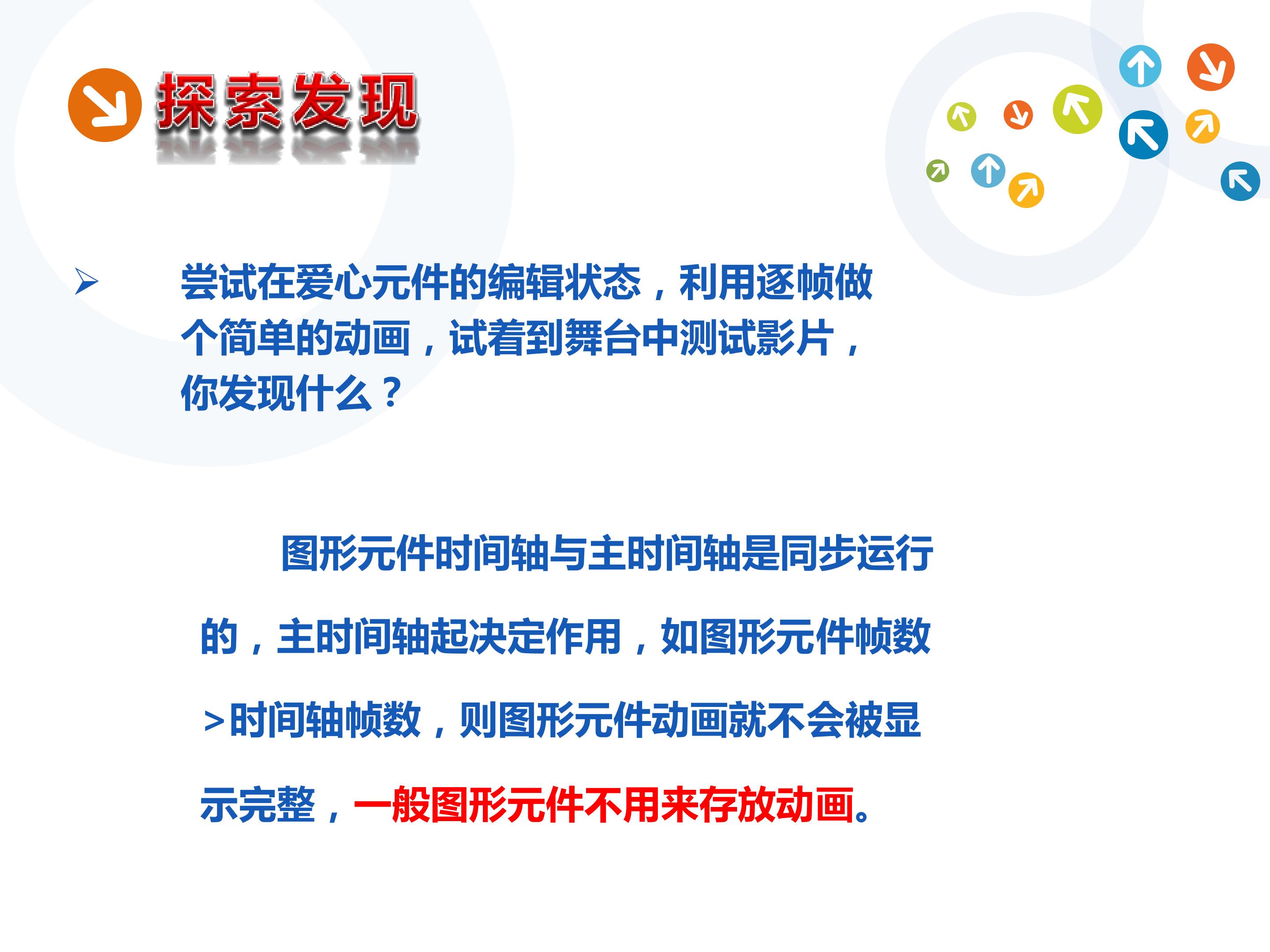 探索发现

➢ 尝试在爱心元件的编辑状态，利用逐帧做个简单的动画，试着到舞台中测试影片，你发现什么？

图形元件时间轴与主时间轴是同步运行的，主时间轴起决定作用，如图形元件帧数>时间轴帧数，则图形元件动画就不会被显示完整，一般图形元件不用来存放动画。